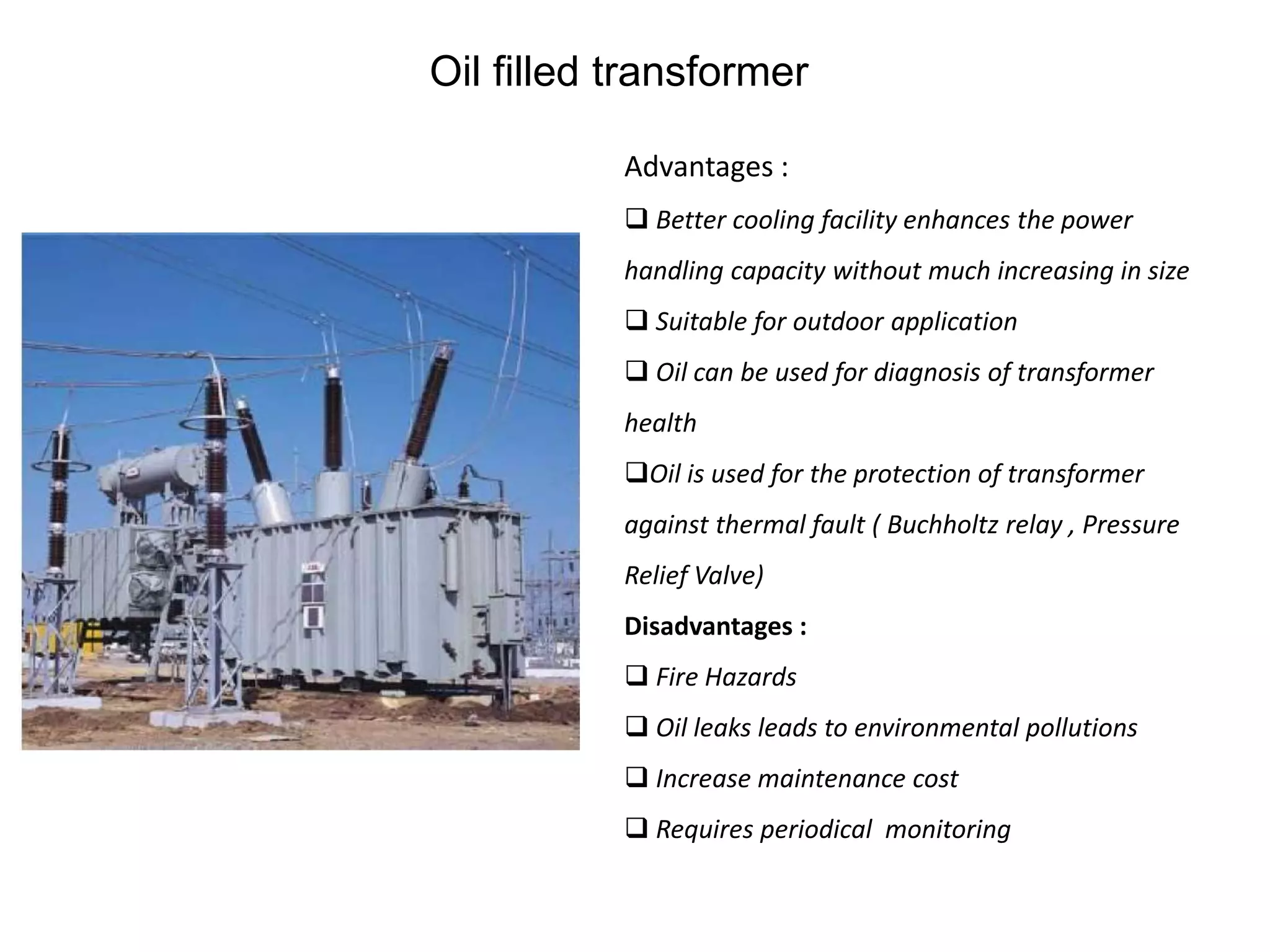 Oil filled transformer

Advantages :

❑ Better cooling facility enhances the power handling capacity without much increasing in size

❑ Suitable for outdoor application

❑ Oil can be used for diagnosis of transformer health

❑Oil is used for the protection of transformer against thermal fault ( Buchholtz relay , Pressure Relief Valve)

Disadvantages :

❑ Fire Hazards

❑ Oil leaks leads to environmental pollutions

❑ Increase maintenance cost

❑ Requires periodical monitoring